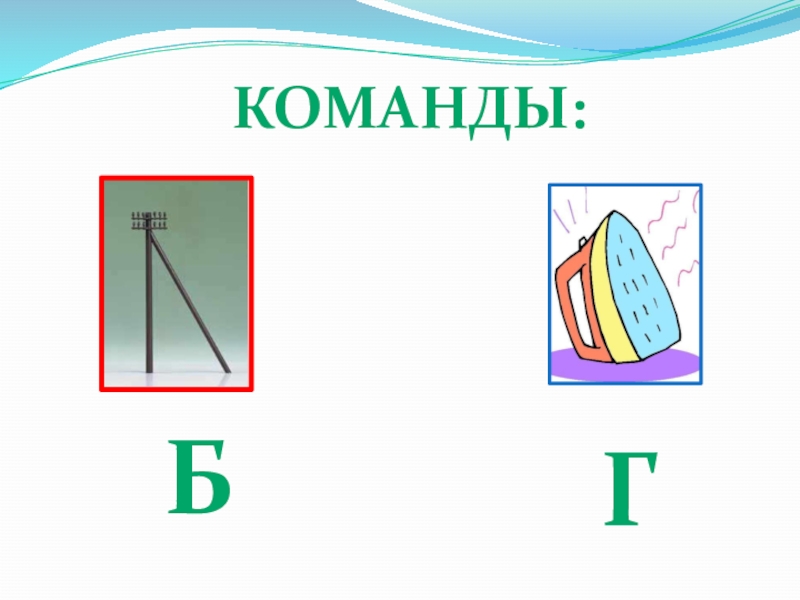 КОМАНДЫ:

Б

Г